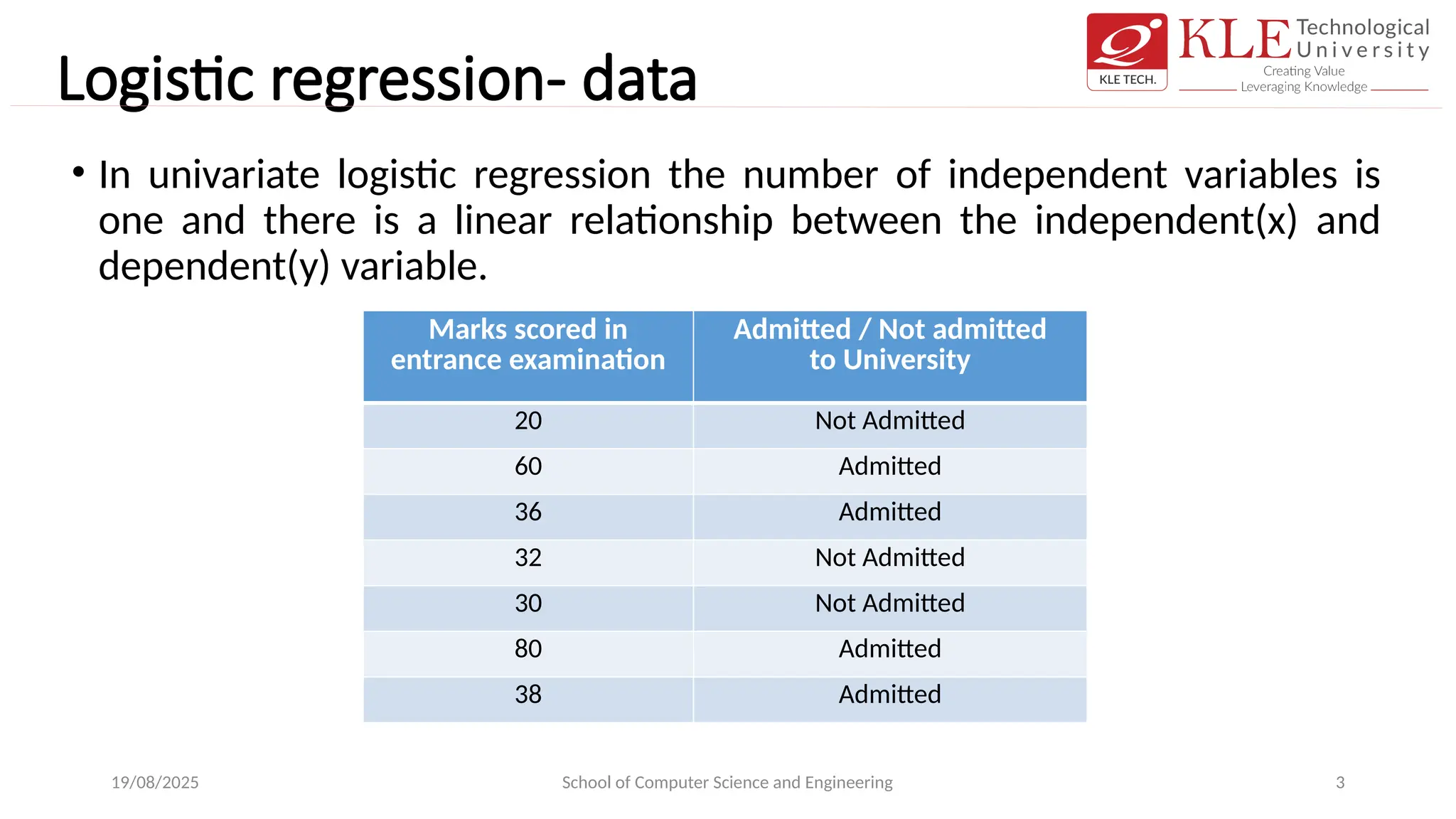 Logistic regression- data

KLE TECH. KLE Technological University
Creating Value
Leveraging Knowledge

• In univariate logistic regression the number of independent variables is one and there is a linear relationship between the independent(x) and dependent(y) variable.

| Marks scored in entrance examination | Admitted / Not admitted to University |
|---|---|
| 20 | Not Admitted |
| 60 | Admitted |
| 36 | Admitted |
| 32 | Not Admitted |
| 30 | Not Admitted |
| 80 | Admitted |
| 38 | Admitted |

19/08/2025
School of Computer Science and Engineering
3